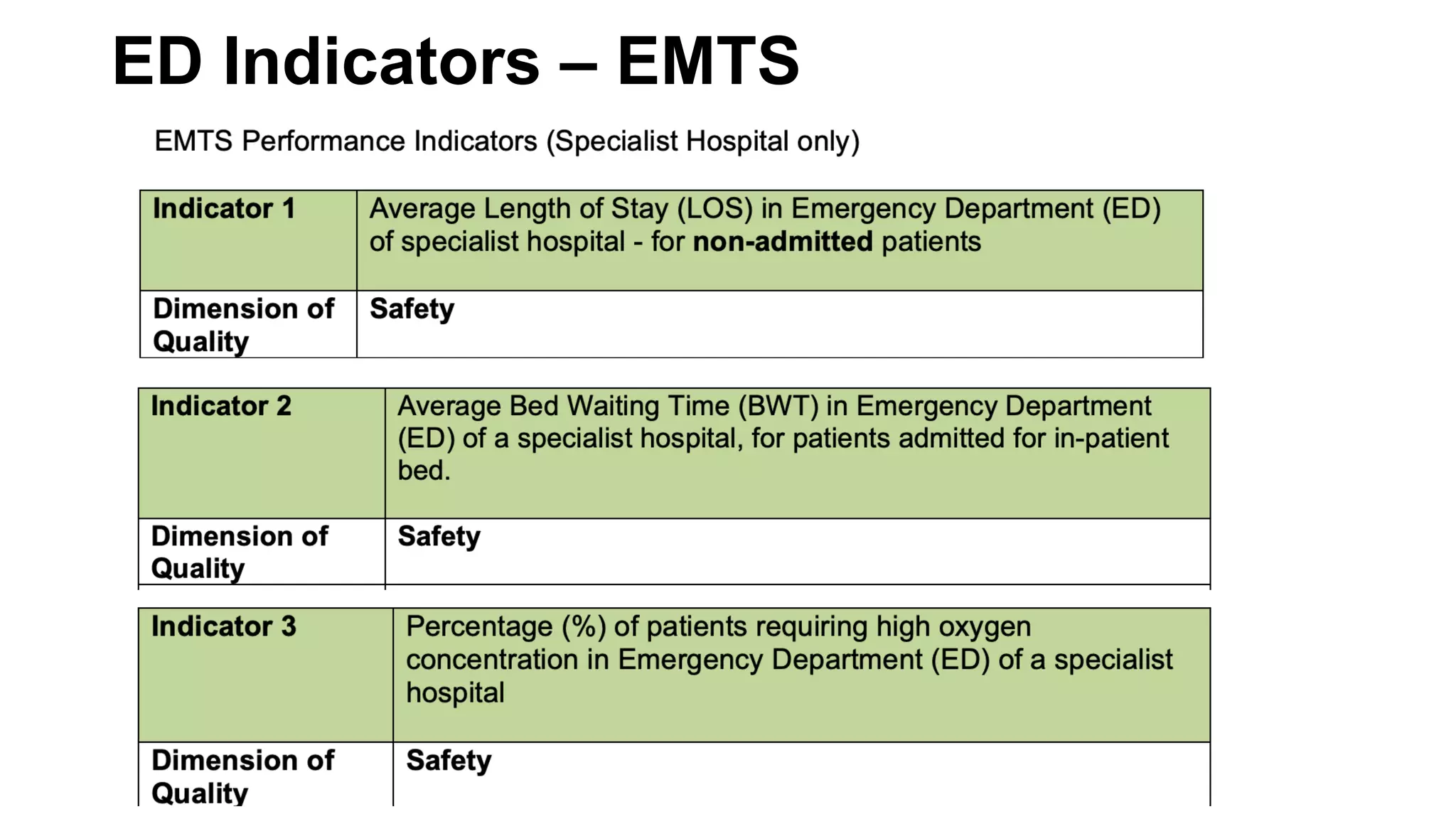 ED Indicators – EMTS

EMTS Performance Indicators (Specialist Hospital only)

| Indicator 1 | Average Length of Stay (LOS) in Emergency Department (ED) of specialist hospital - for non-admitted patients |
|---|---|
| Dimension of Quality | Safety |

| Indicator 2 | Average Bed Waiting Time (BWT) in Emergency Department (ED) of a specialist hospital, for patients admitted for in-patient bed. |
|---|---|
| Dimension of Quality | Safety |

| Indicator 3 | Percentage (%) of patients requiring high oxygen concentration in Emergency Department (ED) of a specialist hospital |
|---|---|
| Dimension of Quality | Safety |